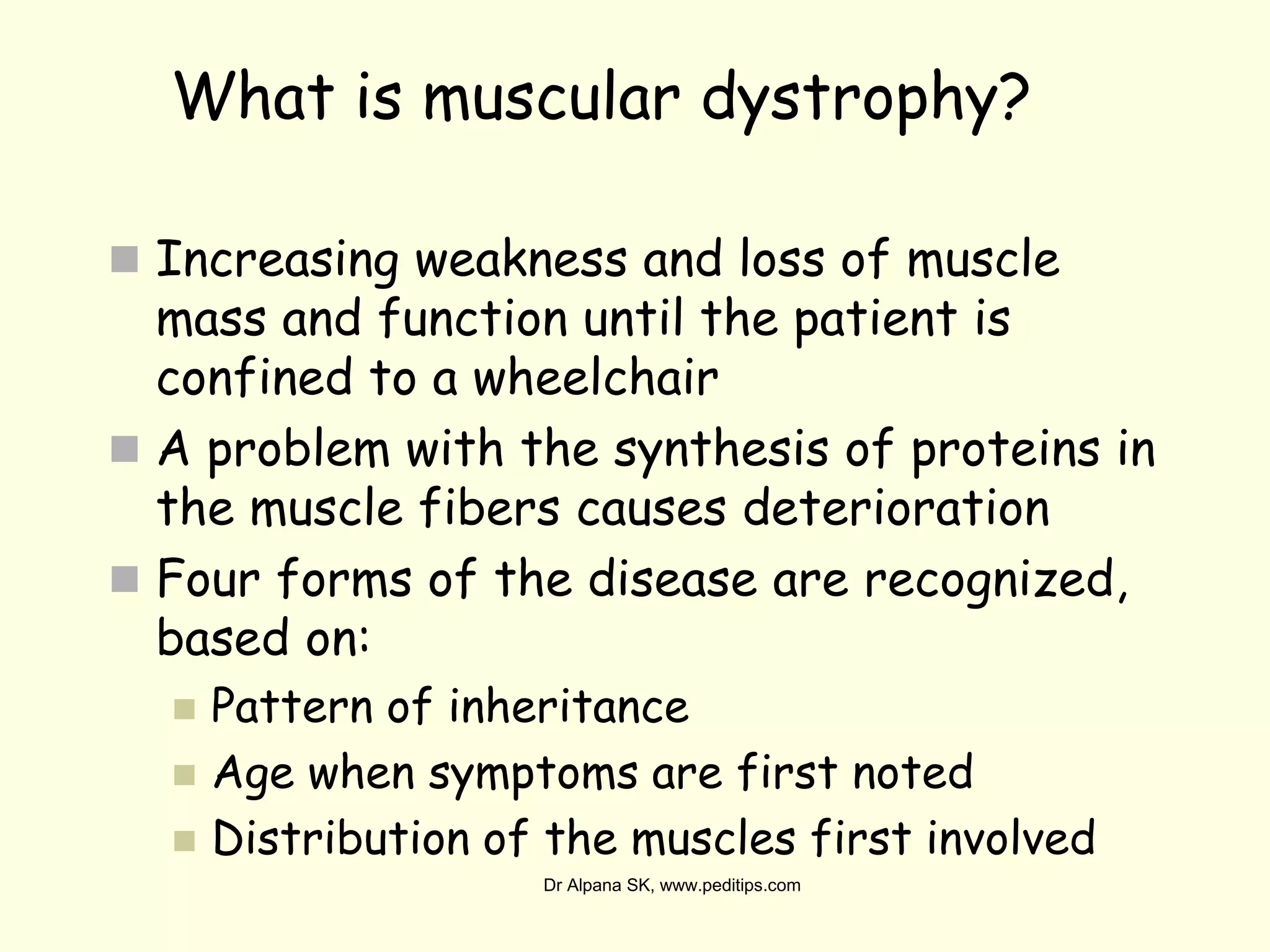 What is muscular dystrophy?

Increasing weakness and loss of muscle mass and function until the patient is confined to a wheelchair

A problem with the synthesis of proteins in the muscle fibers causes deterioration

Four forms of the disease are recognized, based on:

Pattern of inheritance

Age when symptoms are first noted

Distribution of the muscles first involved

Dr Alpana SK, www.peditips.com